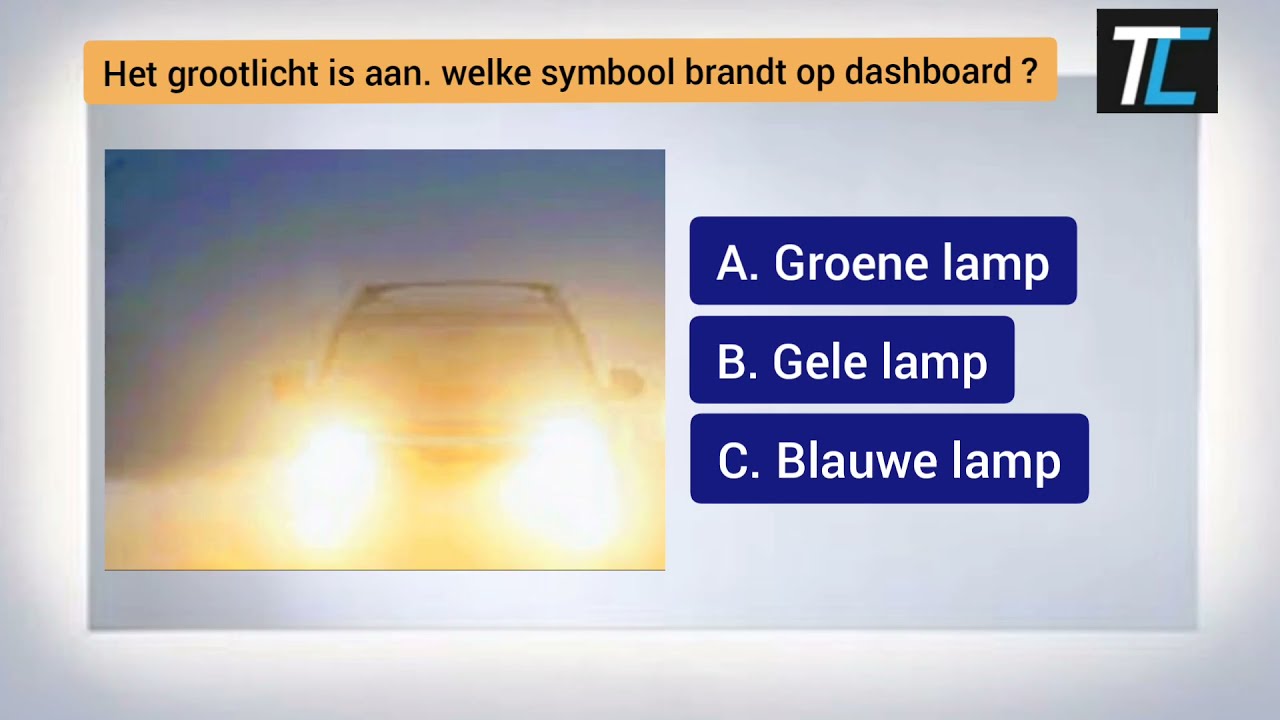 Het grootlicht is aan. welke symbool brandt op dashboard ?

TC

A. Groene lamp

B. Gele lamp

C. Blauwe lamp